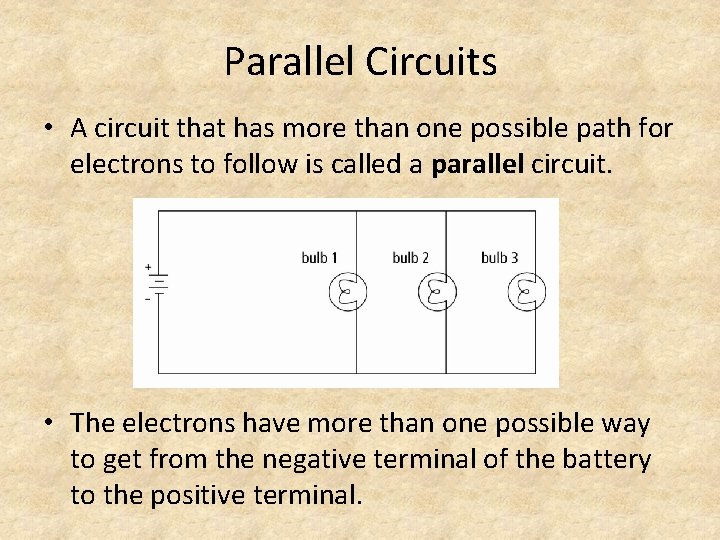 Parallel Circuits

• A circuit that has more than one possible path for electrons to follow is called a **parallel** circuit.

+
-
bulb 1
bulb 2
bulb 3

• The electrons have more than one possible way to get from the negative terminal of the battery to the positive terminal.